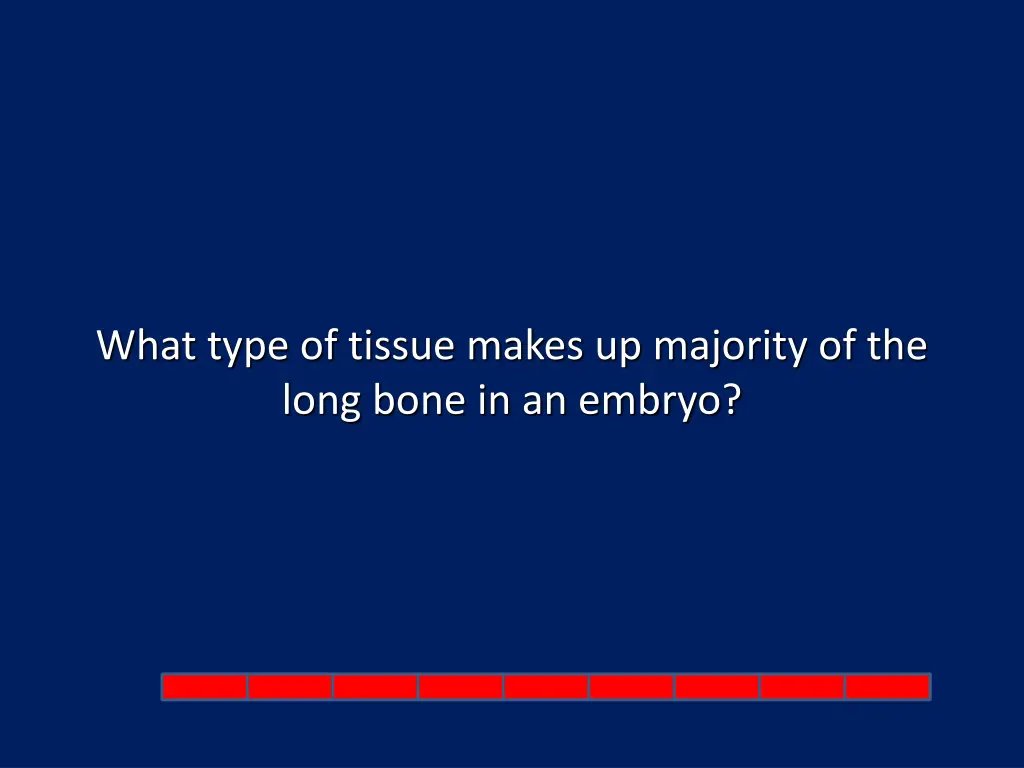 What type of tissue makes up majority of the long bone in an embryo?